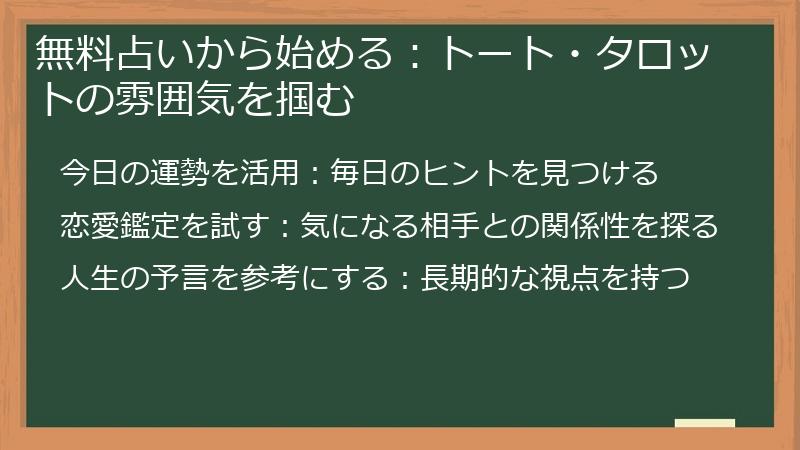 無料占いから始める：トート・タロットの雰囲気を掴む

今日の運勢を活用：毎日のヒントを見つける

恋愛鑑定を試す：気になる相手との関係性を探る

人生の予言を参考にする：長期的な視点を持つ